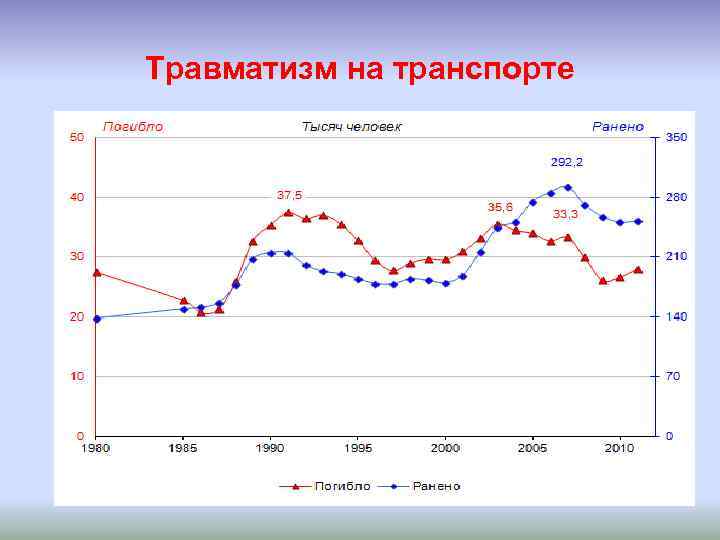 Травматизм на транспорте

Погибло

Тысяч человек

Ранено

50
40
30
20
10
0

350
280
210
140
70
0

37,5
35,6
33,3
292,2

1980
1985
1990
1995
2000
2005
2010

Погибло
Ранено